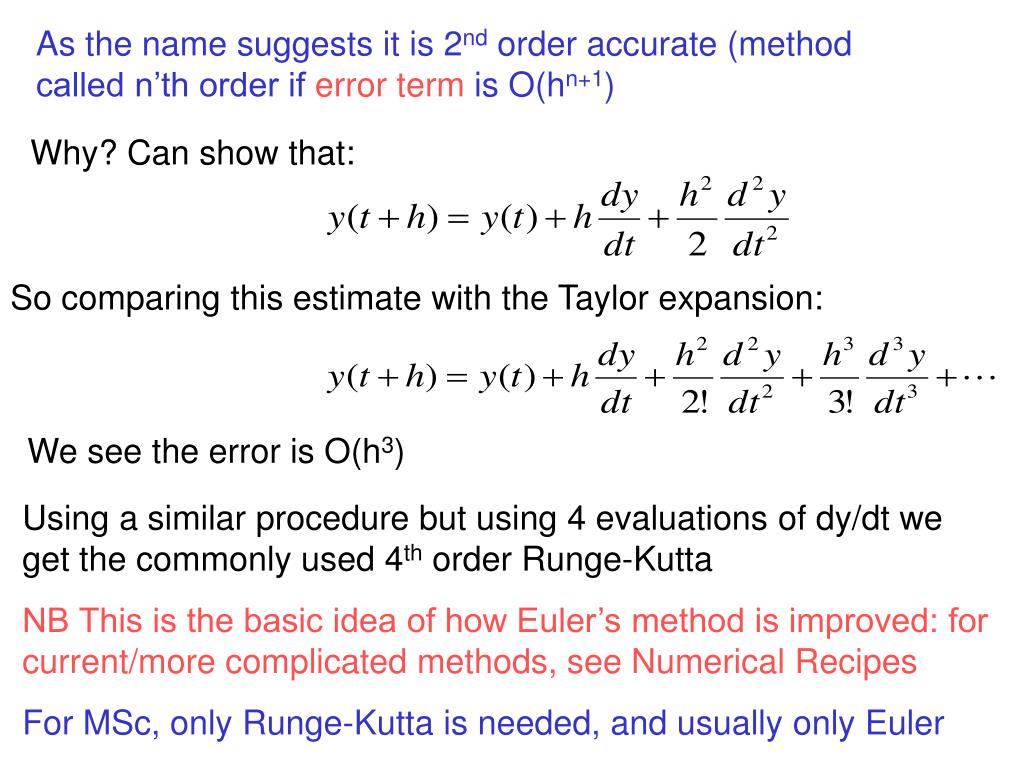 As the name suggests it is 2$^{nd}$ order accurate (method called n'th order if error term is O(h$^{n+1}$)

Why? Can show that:

$y(t+h) = y(t) + h\frac{dy}{dt} + \frac{h^2}{2}\frac{d^2y}{dt^2}$

So comparing this estimate with the Taylor expansion:

$y(t+h) = y(t) + h\frac{dy}{dt} + \frac{h^2}{2!}\frac{d^2y}{dt^2} + \frac{h^3}{3!}\frac{d^3y}{dt^3} + \cdots$

We see the error is O(h$^3$)

Using a similar procedure but using 4 evaluations of dy/dt we get the commonly used 4$^{th}$ order Runge-Kutta

NB This is the basic idea of how Euler's method is improved: for current/more complicated methods, see Numerical Recipes

For MSc, only Runge-Kutta is needed, and usually only Euler